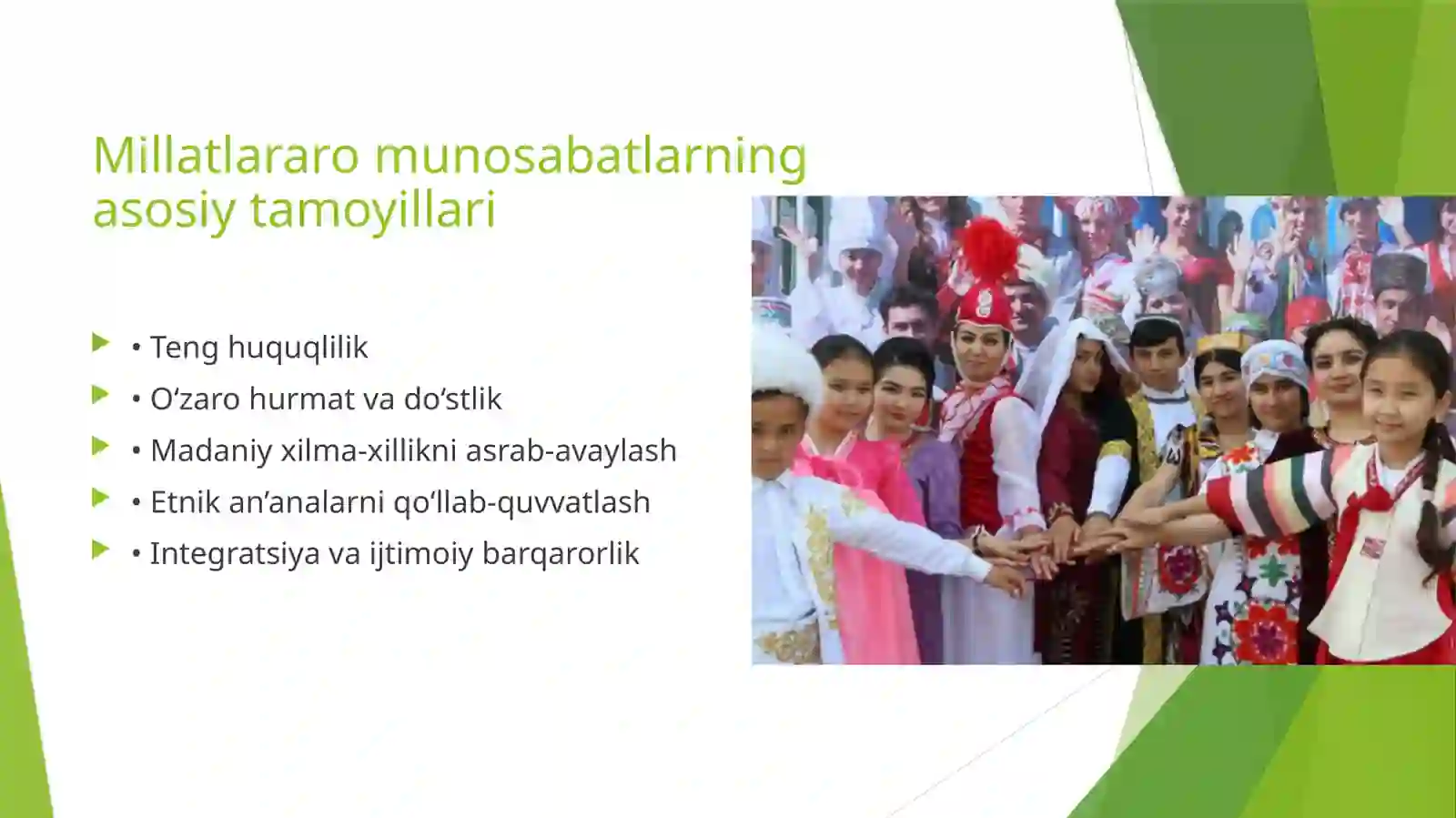 Millatlararo munosabatlarning asosiy tamoyillari

• Teng huquqlilik
• O‘zaro hurmat va do‘stlik
• Madaniy xilma-xillikni asrab-avaylash
• Etnik an’analarni qo‘llab-quvvatlash
• Integratsiya va ijtimoiy barqarorlik